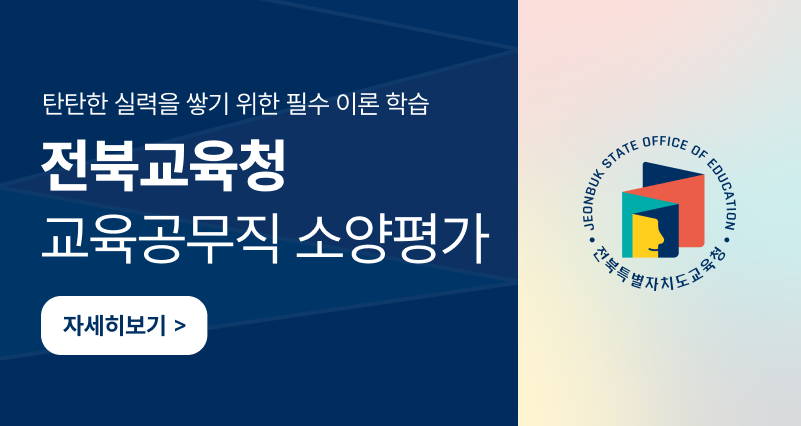 탄탄한 실력을 쌓기 위한 필수 이론 학습

전북교육청

교육공무직 소양평가

자세히보기 >

JEONBUK STATE OFFICE OF EDUCATION

전북특별자치도교육청